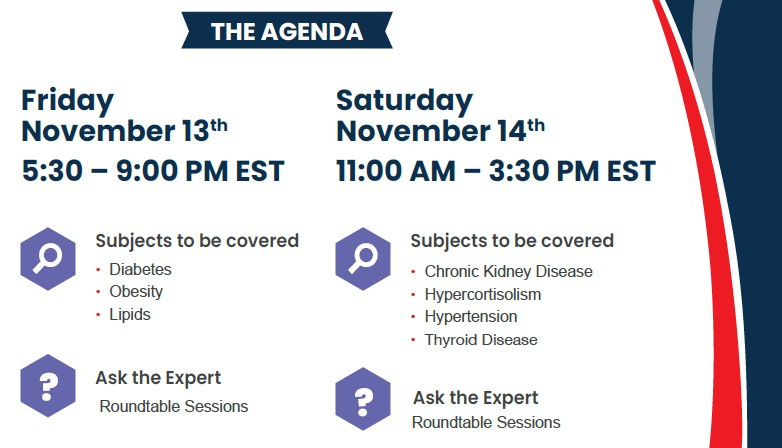 THE AGENDA

Friday
November 13th
5:30 – 9:00 PM EST

Subjects to be covered
• Diabetes
• Obesity
• Lipids

Ask the Expert
Roundtable Sessions

Saturday
November 14th
11:00 AM – 3:30 PM EST

Subjects to be covered
• Chronic Kidney Disease
• Hypercortisolism
• Hypertension
• Thyroid Disease

Ask the Expert
Roundtable Sessions